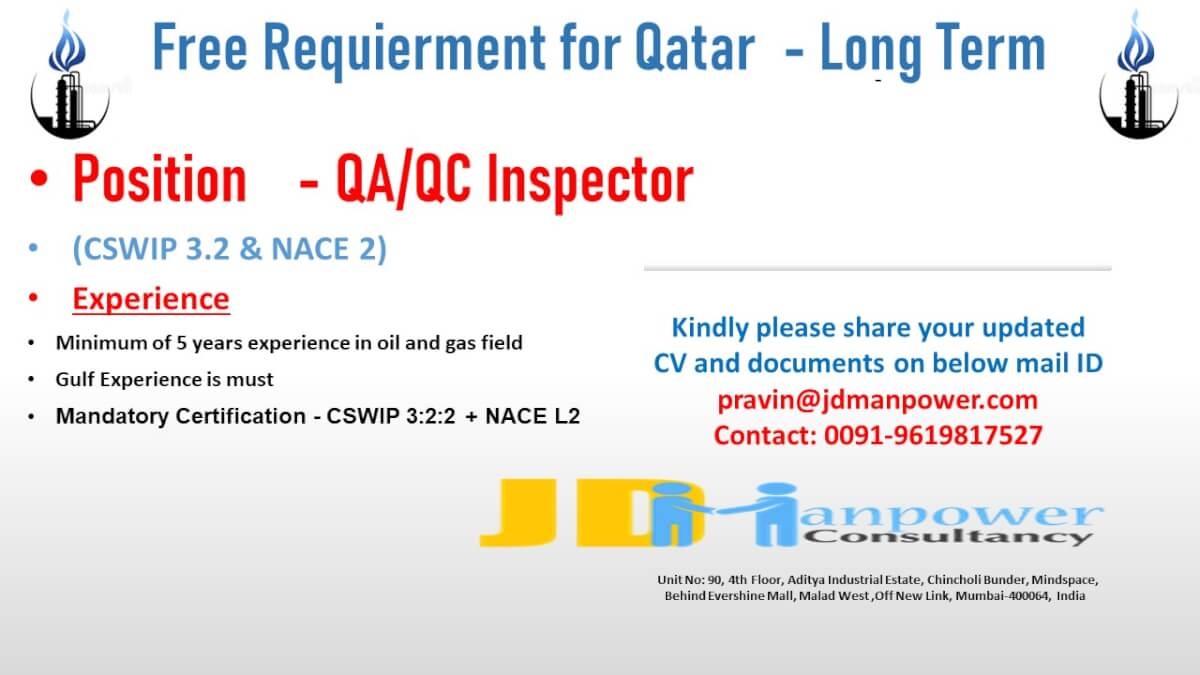 Free Requierment for Qatar - Long Term

• Position - QA/QC Inspector

• (CSWIP 3.2 & NACE 2)

• Experience

• Minimum of 5 years experience in oil and gas field
• Gulf Experience is must
• Mandatory Certification - CSWIP 3:2:2 + NACE L2

Kindly please share your updated CV and documents on below mail ID
pravin@jdmanpower.com
Contact: 0091-9619817527

JD Manpower Consultancy

Unit No: 90, 4th Floor, Aditya Industrial Estate, Chincholi Bunder, Mindspace, Behind Evershine Mall, Malad West ,Off New Link, Mumbai-400064, India